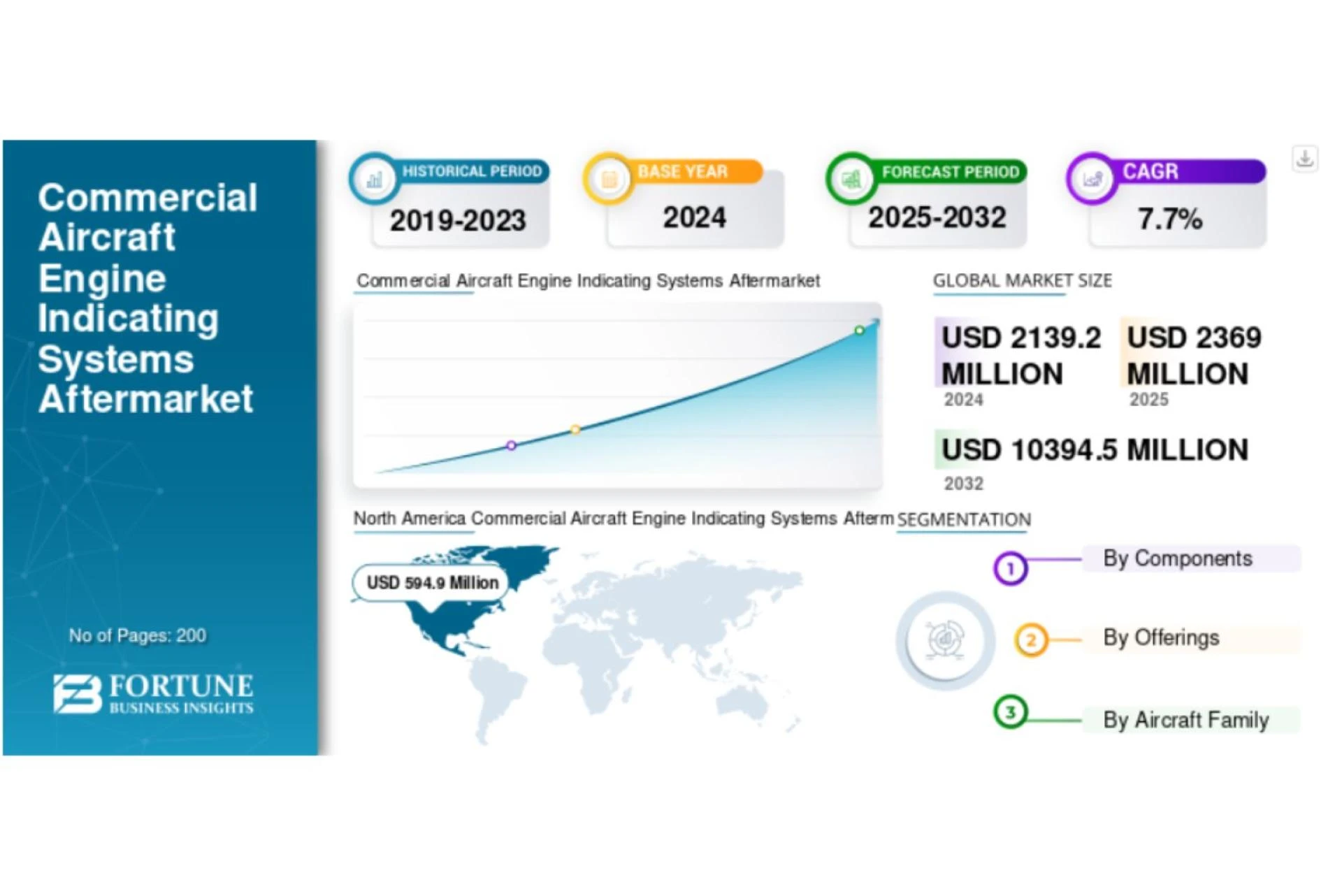 Commercial Aircraft Engine Indicating Systems Aftermarket

No of Pages: 200

FORTUNE
BUSINESS INSIGHTS

HISTORICAL PERIOD
2019-2023

BASE YEAR
2024

FORECAST PERIOD
2025-2032

CAGR
7.7%

Commercial Aircraft Engine Indicating Systems Aftermarket

GLOBAL MARKET SIZE

USD 2139.2 MILLION
2024

USD 2369 MILLION
2025

USD 10394.5 MILLION
2032

North America Commercial Aircraft Engine Indicating Systems Afterm

USD 594.9 Million

SEGMENTATION

1 By Components

2 By Offerings

3 By Aircraft Family